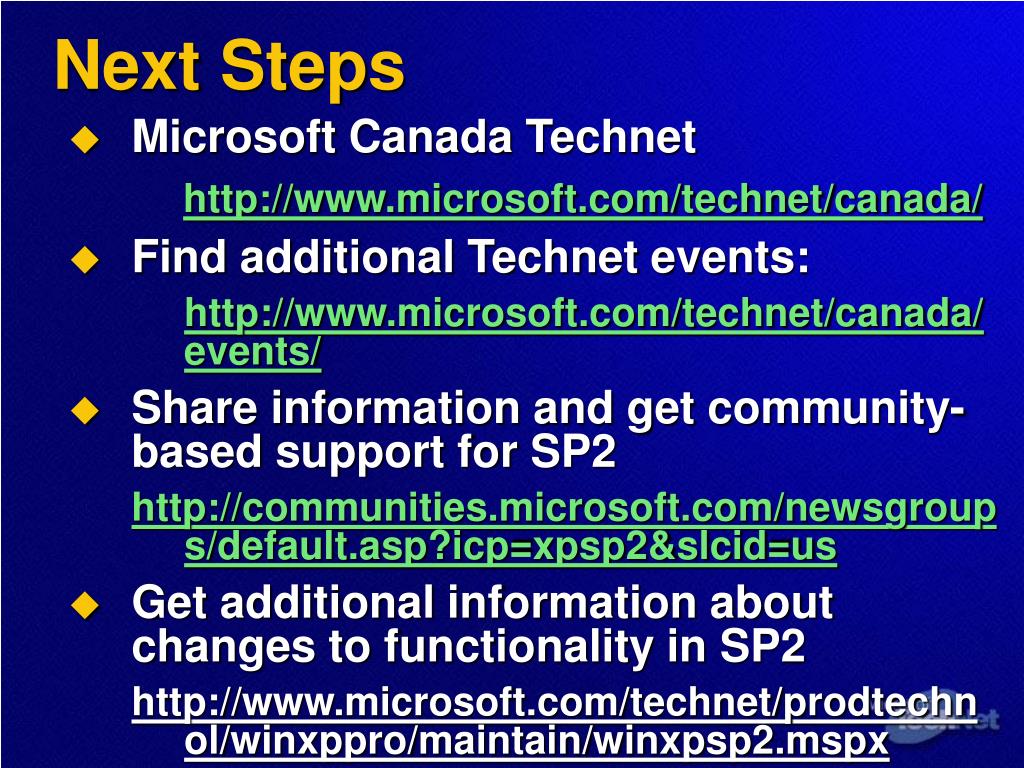 Next Steps

Microsoft Canada Technet

http://www.microsoft.com/technet/canada/

Find additional Technet events:

http://www.microsoft.com/technet/canada/events/

Share information and get community-based support for SP2

http://communities.microsoft.com/newsgroups/default.asp?icp=xpsp2&slcid=us

Get additional information about changes to functionality in SP2

http://www.microsoft.com/technet/prodtechnol/winxppro/maintain/winxpsp2.mspx